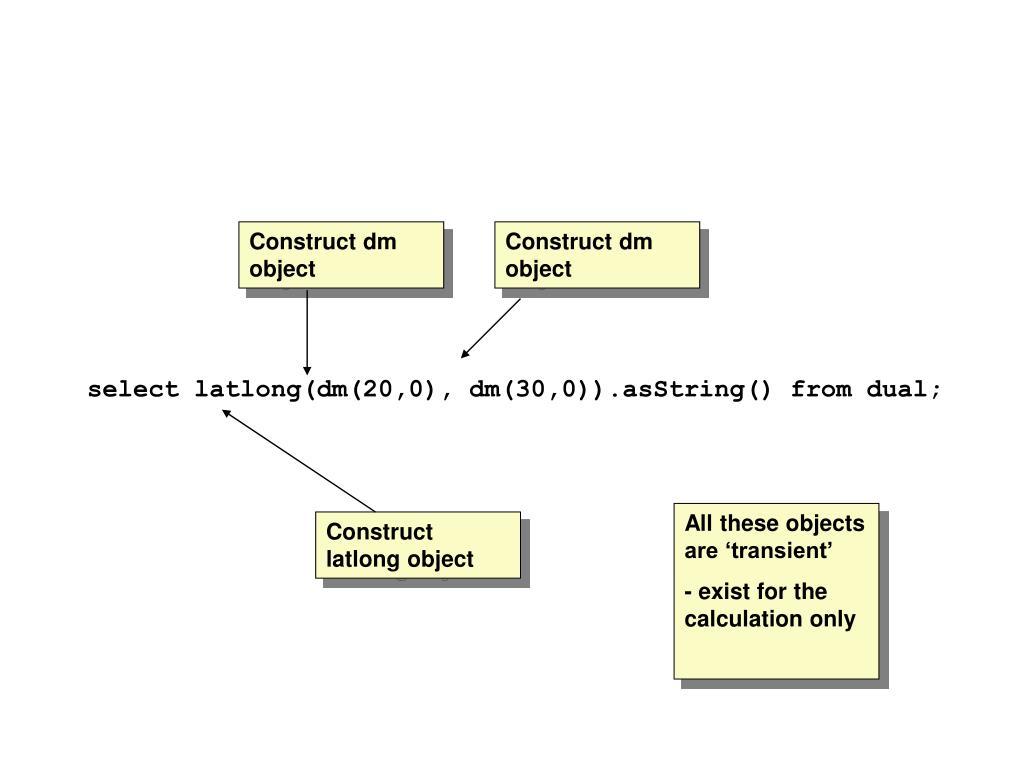 Construct dm object

Construct dm object

select latlong(dm(20,0), dm(30,0)).asString() from dual;

Construct latlong object

All these objects are ‘transient’

- exist for the calculation only